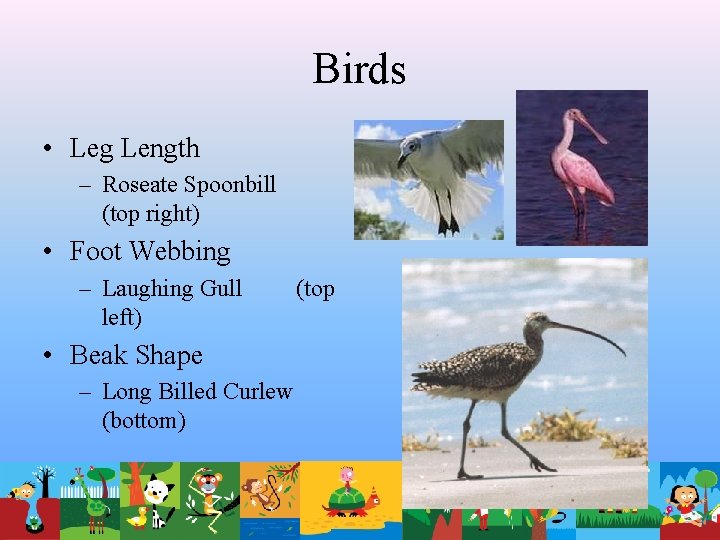 Birds

• Leg Length
– Roseate Spoonbill (top right)
• Foot Webbing
– Laughing Gull (top left)
• Beak Shape
– Long Billed Curlew (bottom)